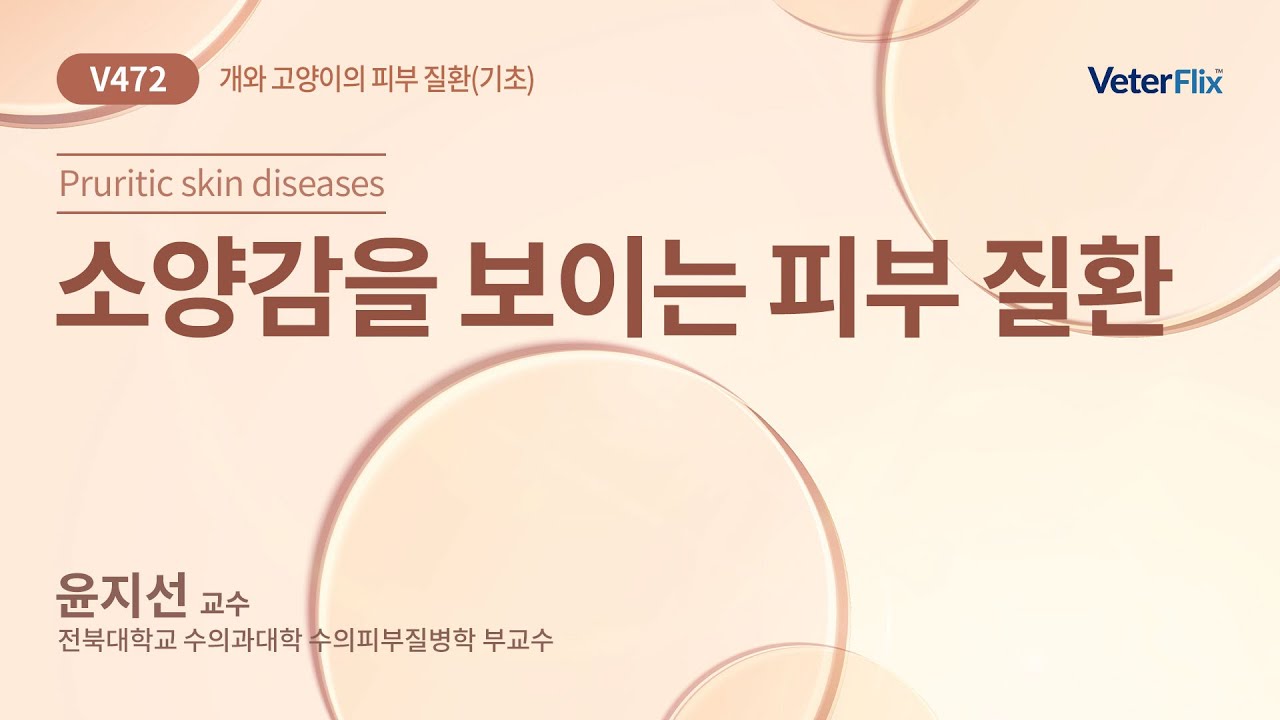 V472 개와 고양이의 피부 질환(기초)

VeterFlix™

Pruritic skin diseases

소양감을 보이는 피부 질환

윤지선 교수
전북대학교 수의과대학 수의피부질병학 부교수